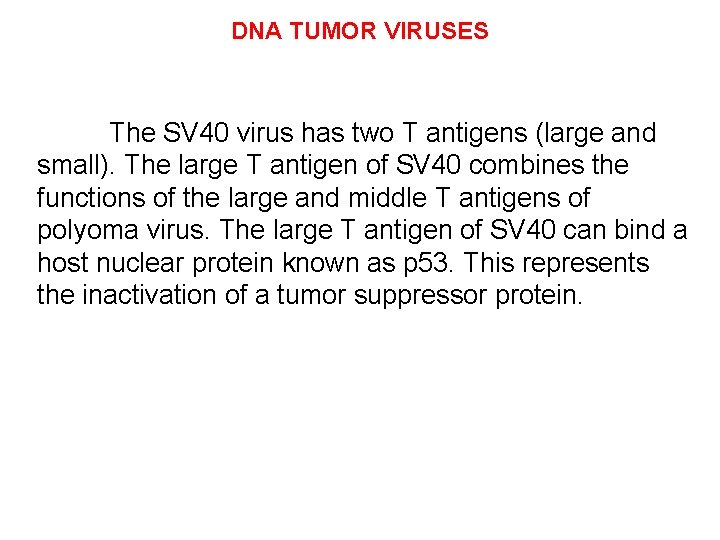 DNA TUMOR VIRUSES

The SV40 virus has two T antigens (large and small). The large T antigen of SV40 combines the functions of the large and middle T antigens of polyoma virus. The large T antigen of SV40 can bind a host nuclear protein known as p53. This represents the inactivation of a tumor suppressor protein.